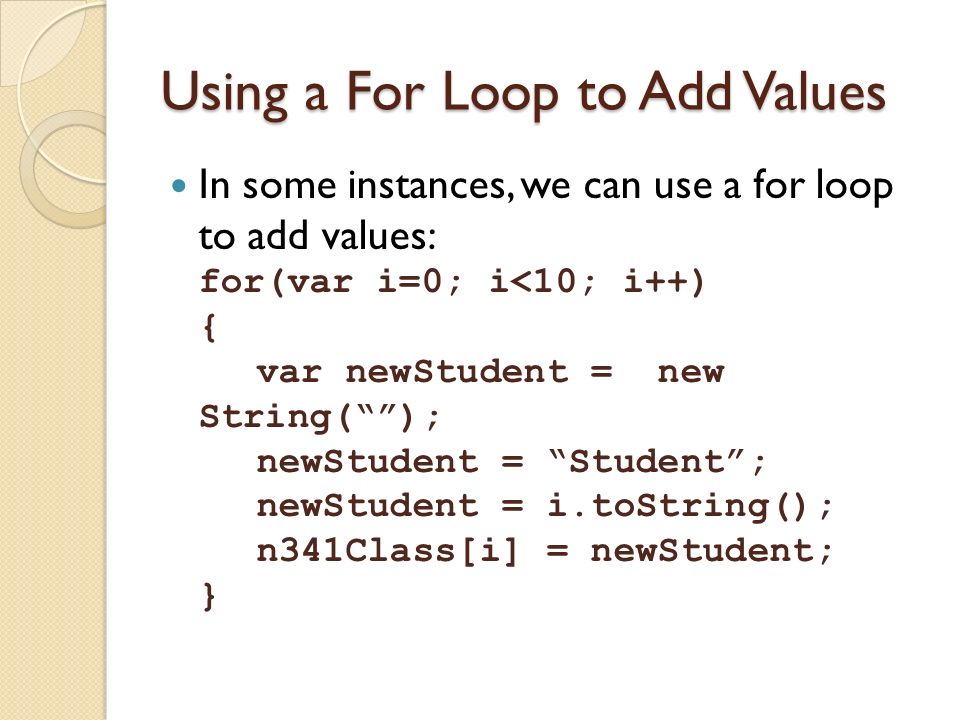 Using a For Loop to Add Values

In some instances, we can use a for loop to add values:
for(var i=0; i<10; i++)
{
   var newStudent =  new String(“”);
   newStudent = “Student”;
   newStudent = i.toString();
   n341Class[i] = newStudent;
}